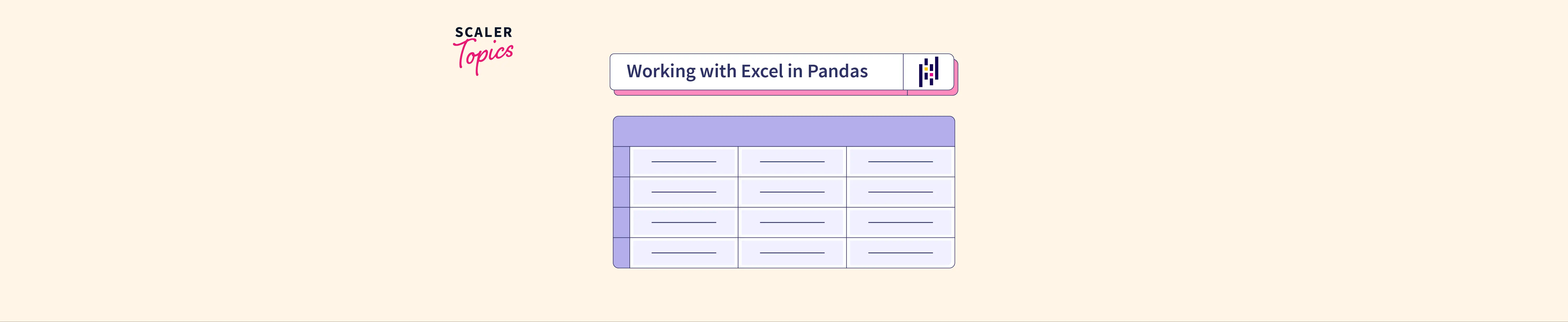 SCALER
Topics

Working with Excel in Pandas